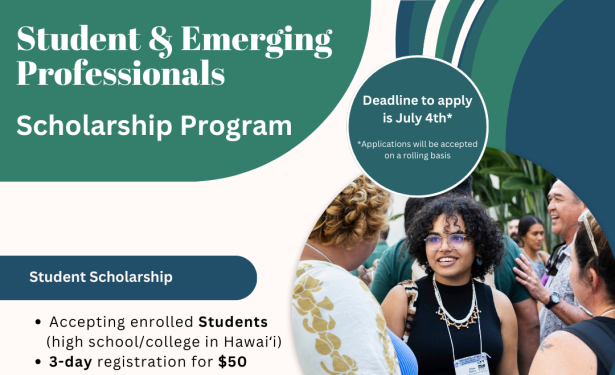 Student & Emerging Professionals

Scholarship Program

Deadline to apply is July 4th*

*Applications will be accepted on a rolling basis

Student Scholarship

• Accepting enrolled **Students** (high school/college in Hawaiʻi)
• **3-day** registration for **$50**